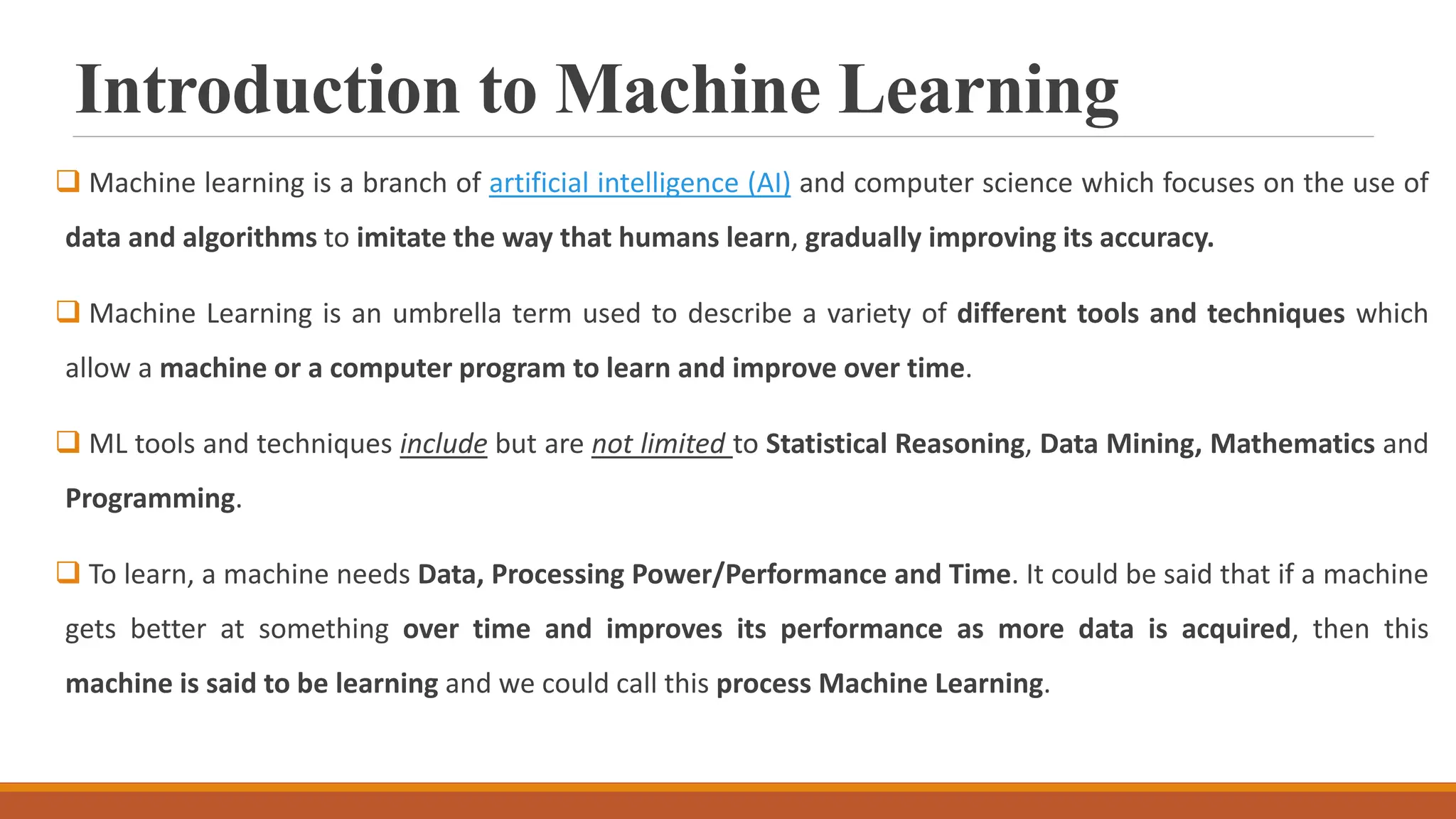 Introduction to Machine Learning

❑ Machine learning is a branch of artificial intelligence (AI) and computer science which focuses on the use of data and algorithms to imitate the way that humans learn, gradually improving its accuracy.

❑ Machine Learning is an umbrella term used to describe a variety of different tools and techniques which allow a machine or a computer program to learn and improve over time.

❑ ML tools and techniques include but are not limited to Statistical Reasoning, Data Mining, Mathematics and Programming.

❑ To learn, a machine needs Data, Processing Power/Performance and Time. It could be said that if a machine gets better at something over time and improves its performance as more data is acquired, then this machine is said to be learning and we could call this process Machine Learning.